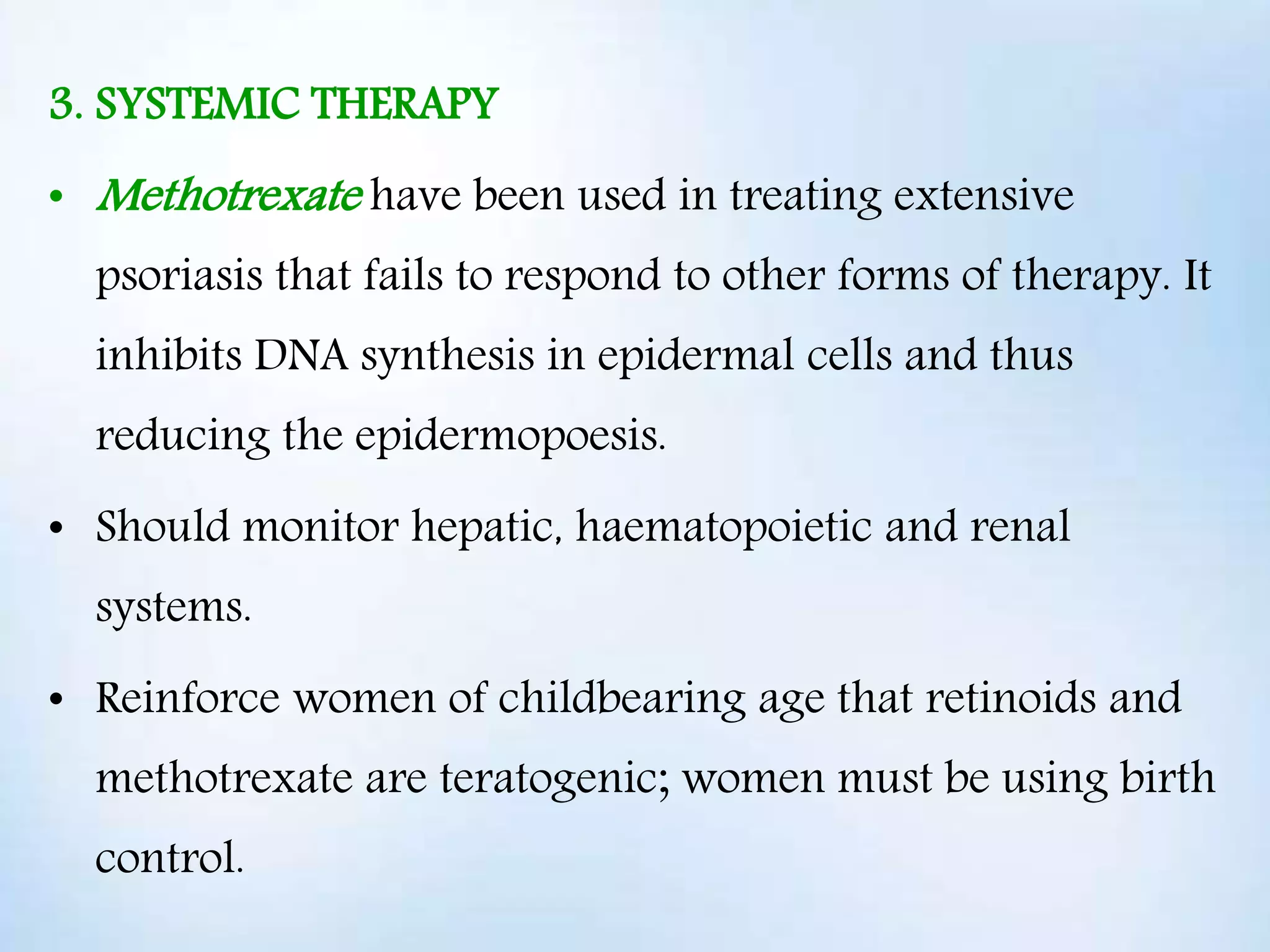 3. SYSTEMIC THERAPY

• Methotrexate have been used in treating extensive psoriasis that fails to respond to other forms of therapy. It inhibits DNA synthesis in epidermal cells and thus reducing the epidermopoesis.

• Should monitor hepatic, haematopoietic and renal systems.

• Reinforce women of childbearing age that retinoids and methotrexate are teratogenic; women must be using birth control.